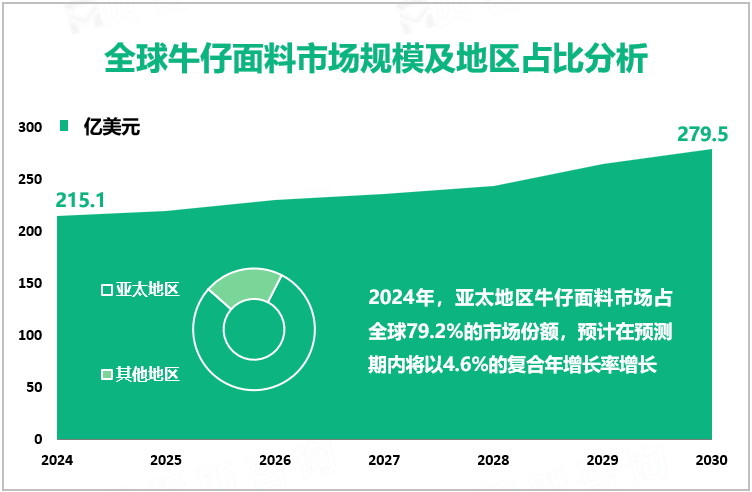 全球牛仔面料市场规模及地区占比分析

亿美元

300
250
200
150
100
50
0

215.1

279.5

亚太地区

其他地区

2024年，亚太地区牛仔面料市场占全球79.2%的市场份额，预计在预测期内将以4.6%的复合年增长率增长

2024
2025
2026
2027
2028
2029
2030